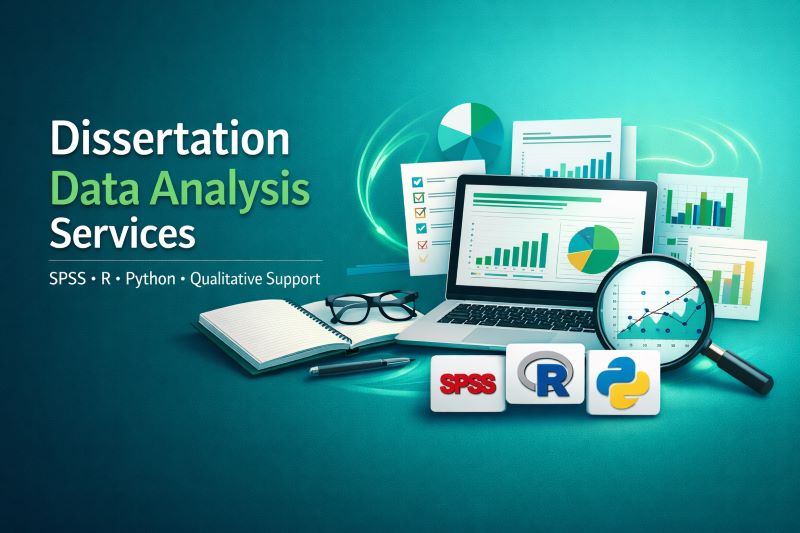 Dissertation
Data Analysis
Services

SPSS • R • Python • Qualitative Support

SPSS

R